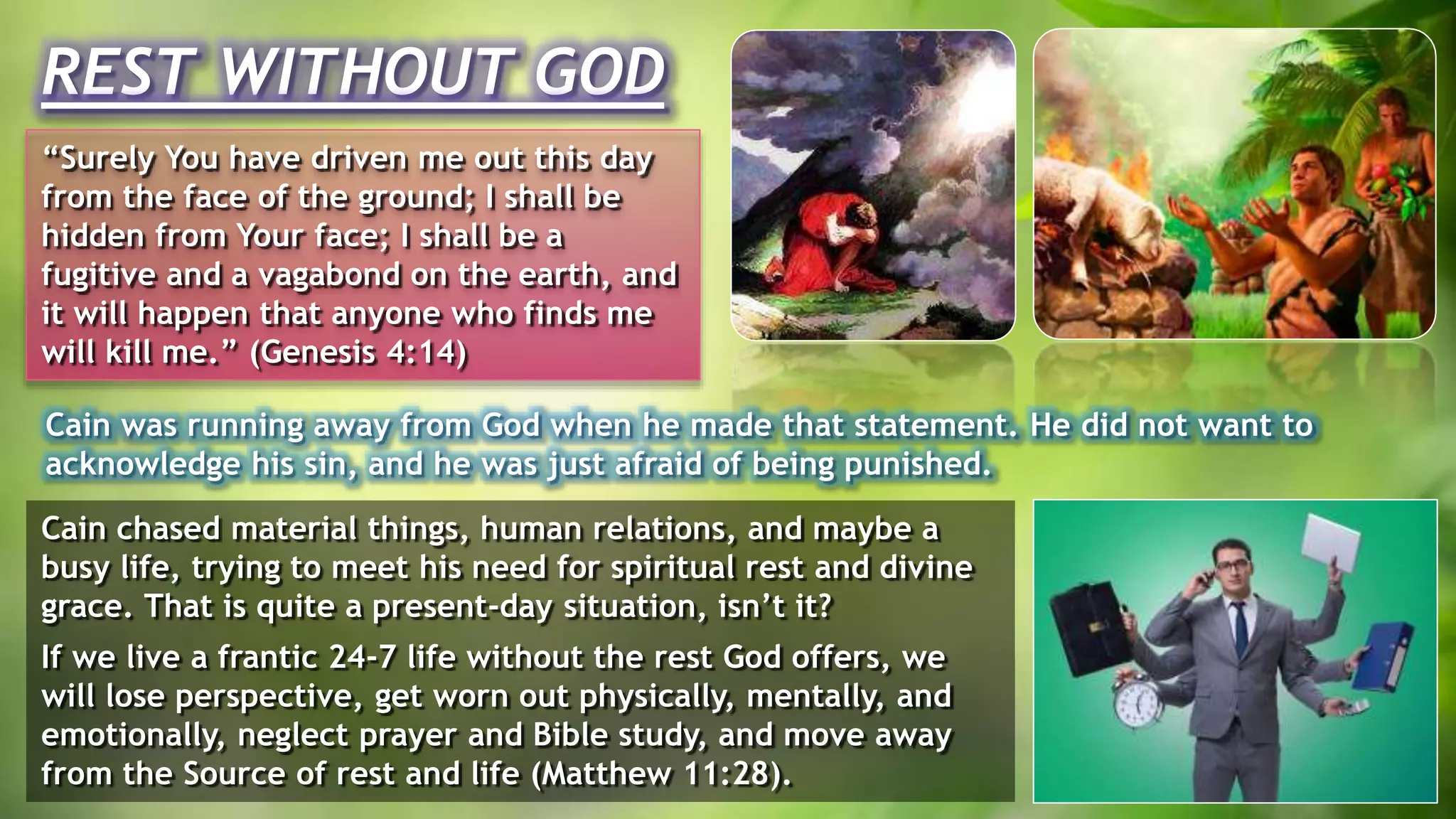 REST WITHOUT GOD

“Surely You have driven me out this day from the face of the ground; I shall be hidden from Your face; I shall be a fugitive and a vagabond on the earth, and it will happen that anyone who finds me will kill me.” (Genesis 4:14)

Cain was running away from God when he made that statement. He did not want to acknowledge his sin, and he was just afraid of being punished.

Cain chased material things, human relations, and maybe a busy life, trying to meet his need for spiritual rest and divine grace. That is quite a present-day situation, isn’t it?

If we live a frantic 24-7 life without the rest God offers, we will lose perspective, get worn out physically, mentally, and emotionally, neglect prayer and Bible study, and move away from the Source of rest and life (Matthew 11:28).